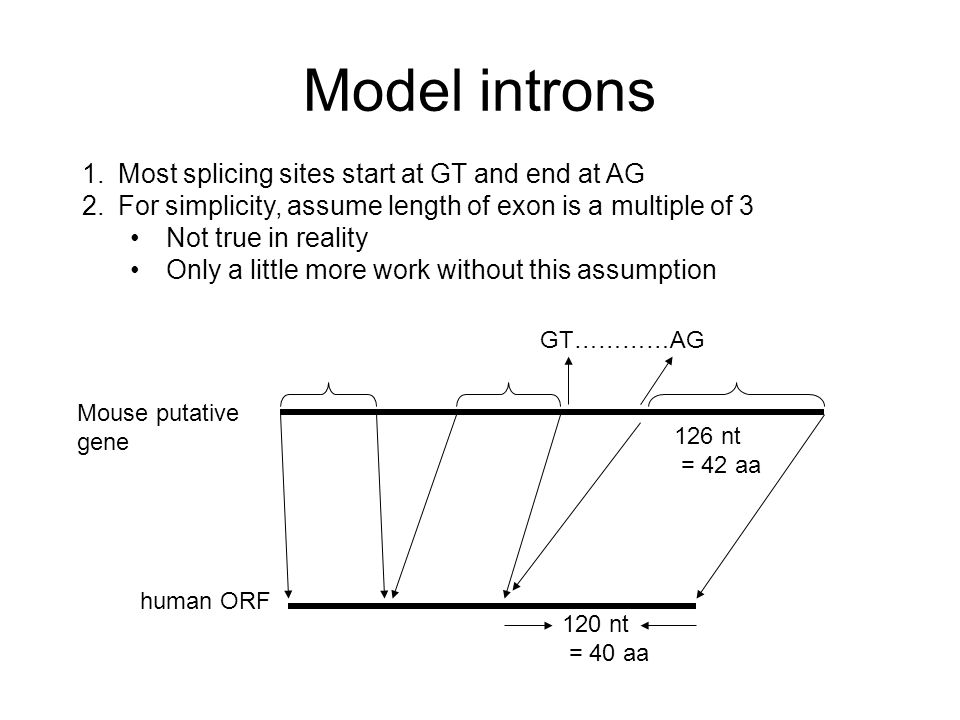 Model introns

1. Most splicing sites start at GT and end at AG
2. For simplicity, assume length of exon is a multiple of 3
• Not true in reality
• Only a little more work without this assumption

GT…………AG

Mouse putative gene

126 nt
= 42 aa

human ORF

120 nt
= 40 aa